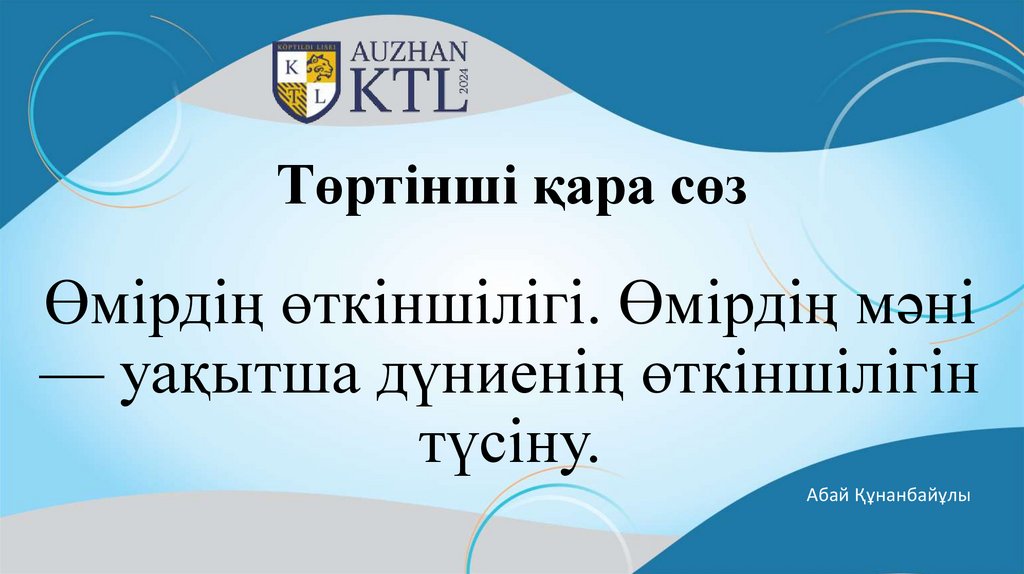 KÖPTILDI LISEI
K
L
AUZHAN
KTL
2024

Төртінші қара сөз

Өмірдің өткіншілігі. Өмірдің мәні — уақытша дүниенің өткіншілігін түсіну.

Абай Құнанбайұлы